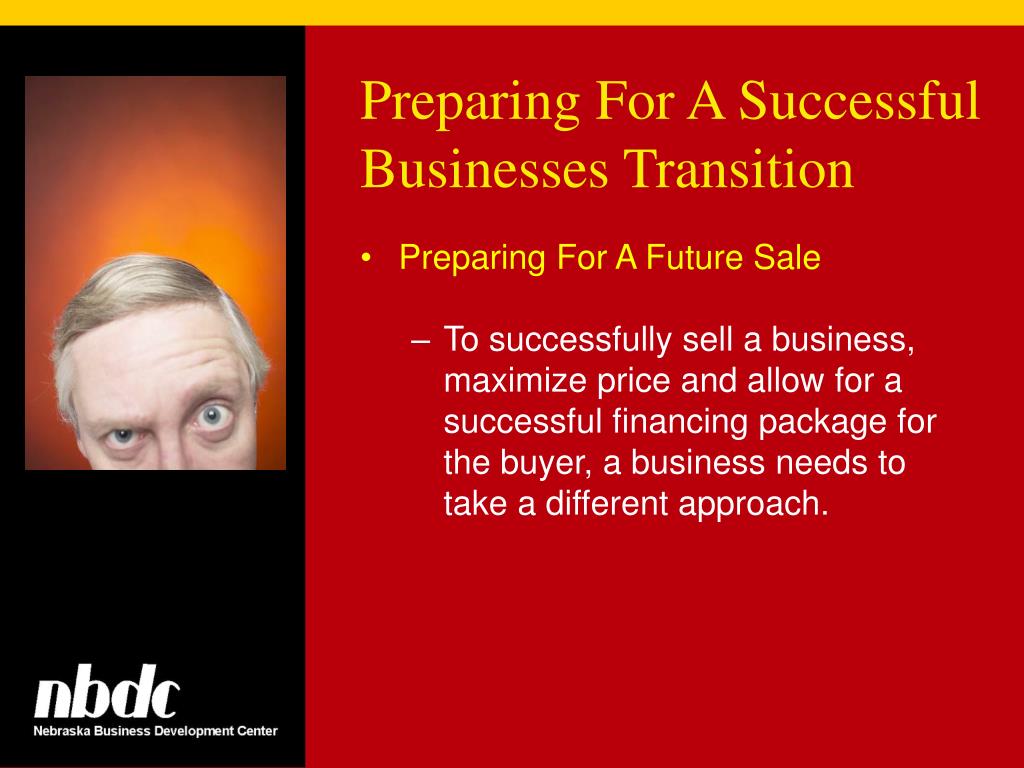 Preparing For A Successful Businesses Transition

• Preparing For A Future Sale

– To successfully sell a business, maximize price and allow for a successful financing package for the buyer, a business needs to take a different approach.

nbdc
Nebraska Business Development Center